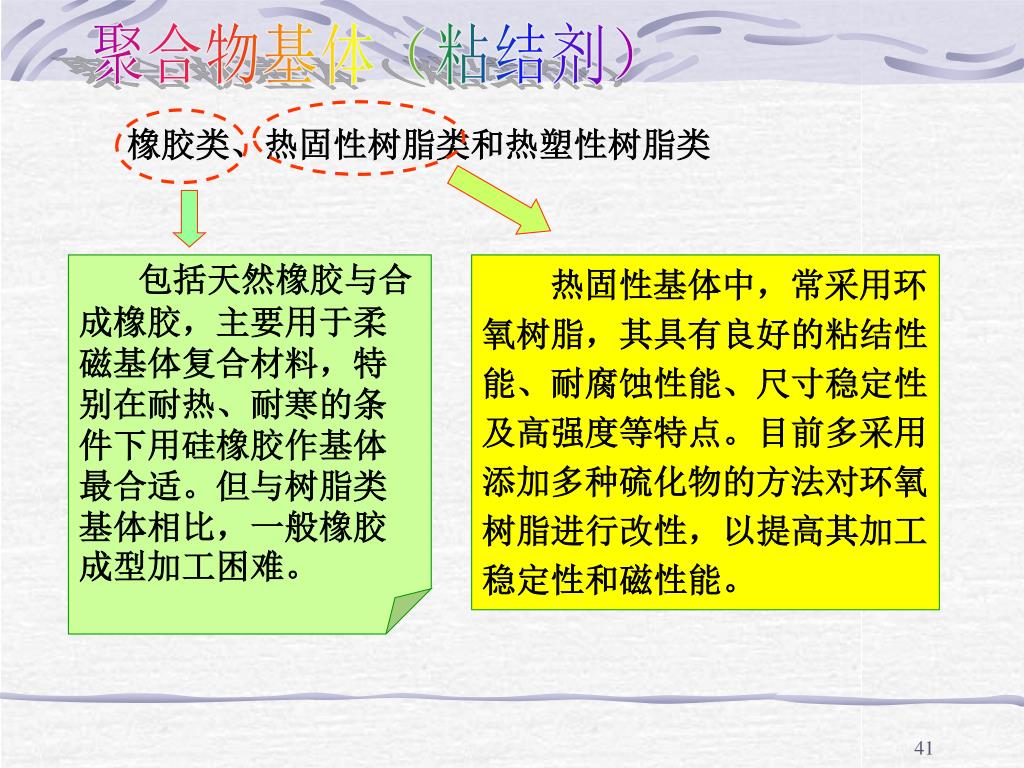 聚合物基体（粘结剂）

橡胶类、热固性树脂类和热塑性树脂类

包括天然橡胶与合成橡胶，主要用于柔磁基体复合材料，特别在耐热、耐寒的条件下用硅橡胶作基体最合适。但与树脂类基体相比，一般橡胶成型加工困难。

热固性基体中，常采用环氧树脂，其具有良好的粘结性能、耐腐蚀性能、尺寸稳定性及高强度等特点。目前多采用添加多种硫化物的方法对环氧树脂进行改性，以提高其加工稳定性和磁性能。

41